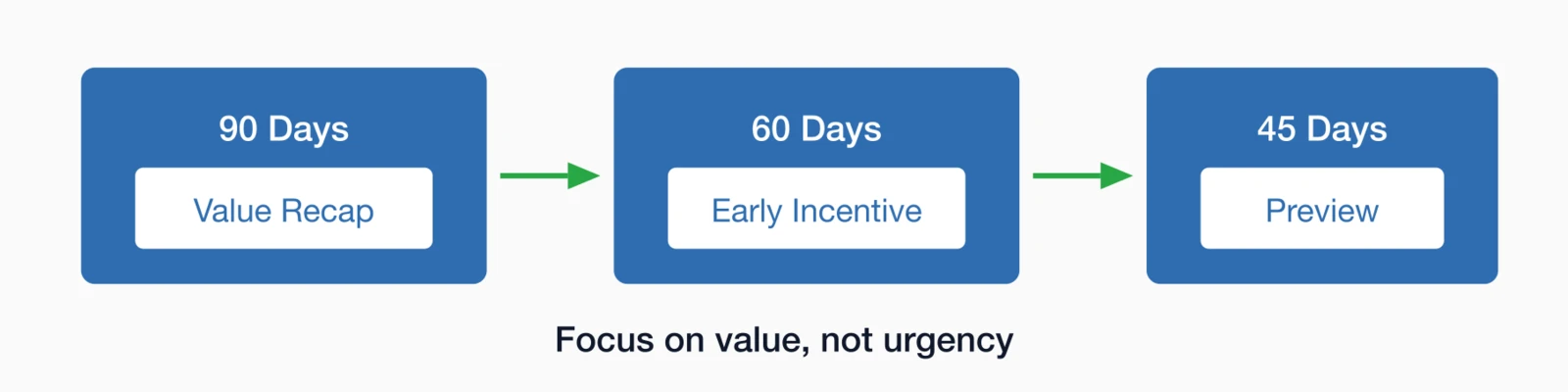 90 Days

Value Recap

60 Days

Early Incentive

45 Days

Preview

Focus on value, not urgency